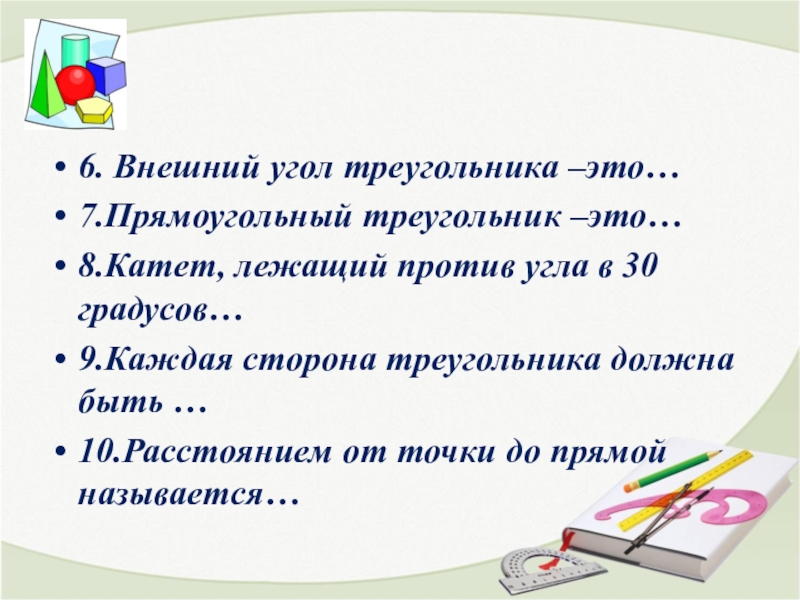 • 6. Внешний угол треугольника –это…
• 7.Прямоугольный треугольник –это…
• 8.Катет, лежащий против угла в 30 градусов…
• 9.Каждая сторона треугольника должна быть …
• 10.Расстоянием от точки до прямой называется…